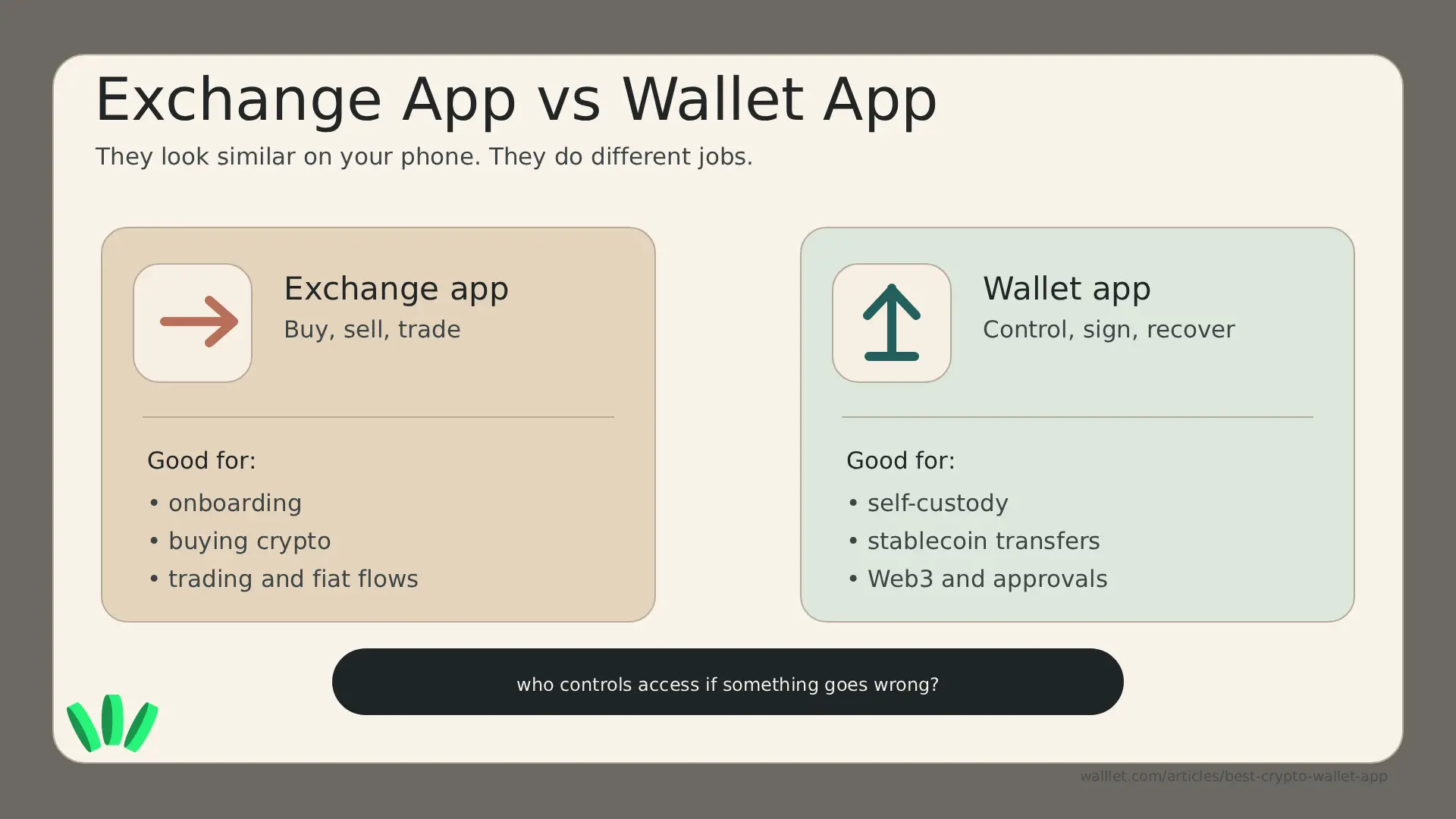 Exchange App vs Wallet App

They look similar on your phone. They do different jobs.

Exchange app
Buy, sell, trade

Good for:
• onboarding
• buying crypto
• trading and fiat flows

Wallet app
Control, sign, recover

Good for:
• self-custody
• stablecoin transfers
• Web3 and approvals

who controls access if something goes wrong?

walllet.com/articles/best-crypto-wallet-app